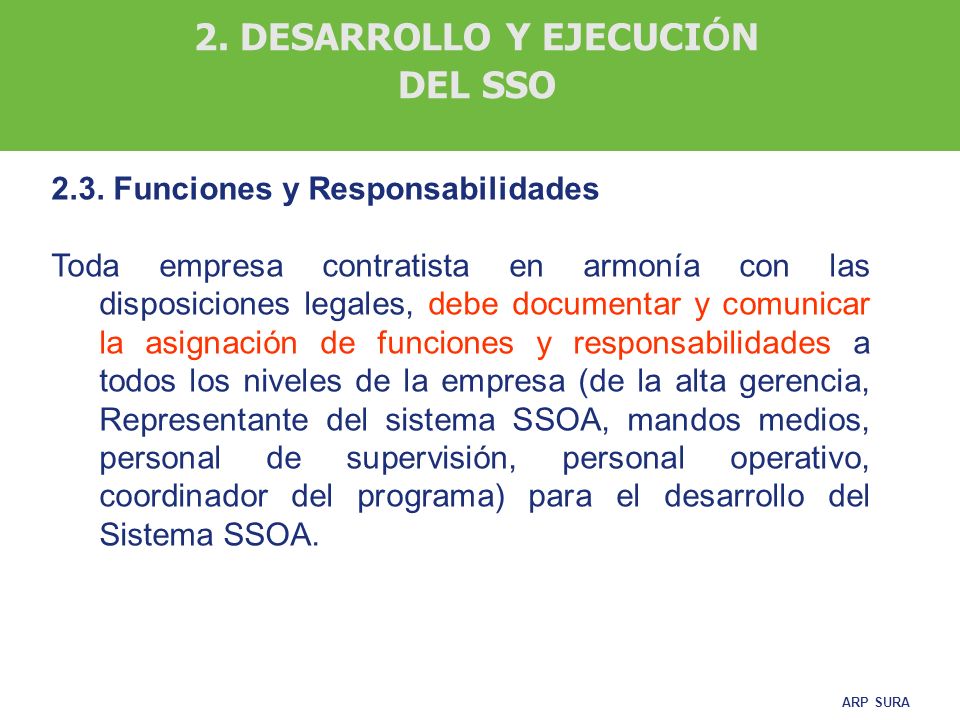 2. DESARROLLO Y EJECUCIÓN DEL SSO

2.3. Funciones y Responsabilidades

Toda empresa contratista en armonía con las disposiciones legales, debe documentar y comunicar la asignación de funciones y responsabilidades a todos los niveles de la empresa (de la alta gerencia, Representante del sistema SSOA, mandos medios, personal de supervisión, personal operativo, coordinador del programa) para el desarrollo del Sistema SSOA.

ARP SURA